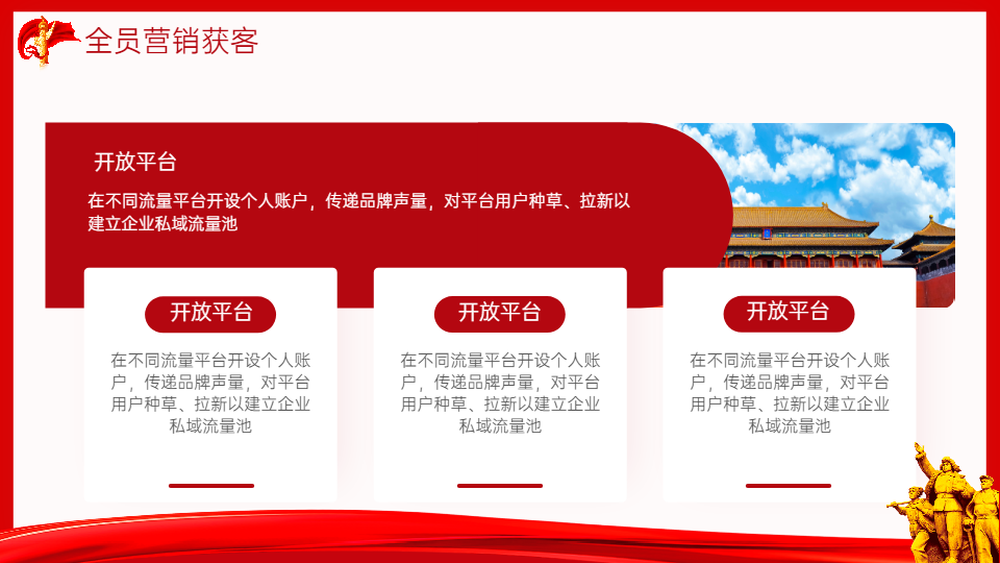 全员营销获客

开放平台

在不同流量平台开设个人账户，传递品牌声量，对平台用户种草、拉新以建立企业私域流量池

开放平台

在不同流量平台开设个人账户，传递品牌声量，对平台用户种草、拉新以建立企业私域流量池

开放平台

在不同流量平台开设个人账户，传递品牌声量，对平台用户种草、拉新以建立企业私域流量池

开放平台

在不同流量平台开设个人账户，传递品牌声量，对平台用户种草、拉新以建立企业私域流量池